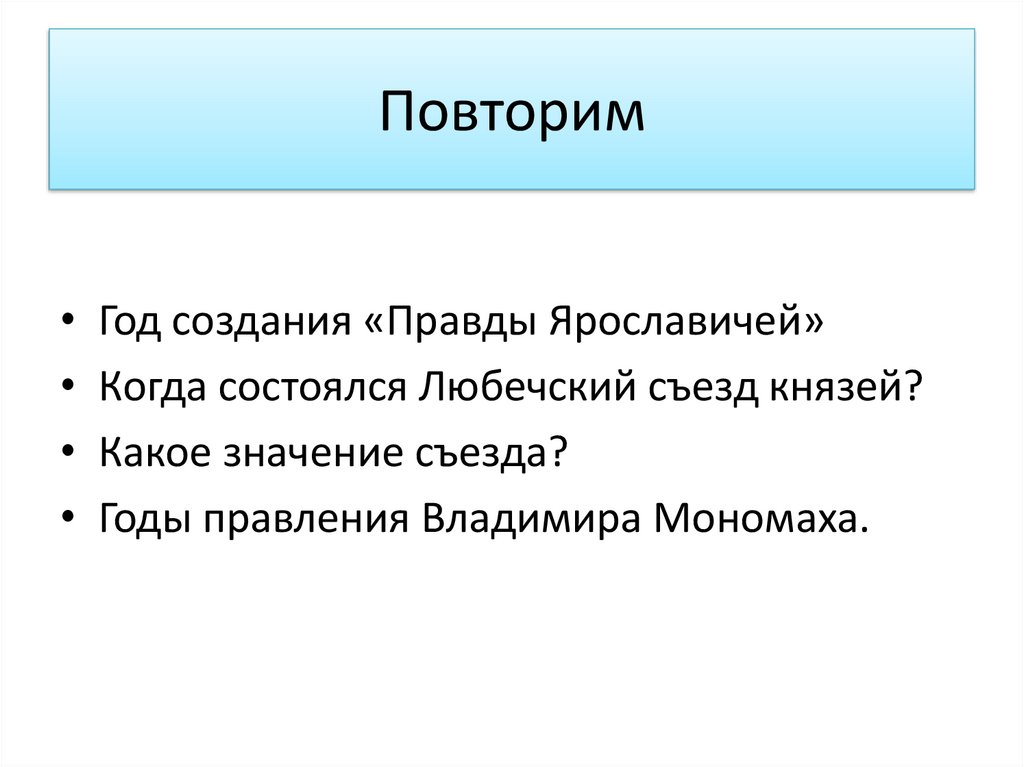 Повторим

• Год создания «Правды Ярославичей»
• Когда состоялся Любечский съезд князей?
• Какое значение съезда?
• Годы правления Владимира Мономаха.